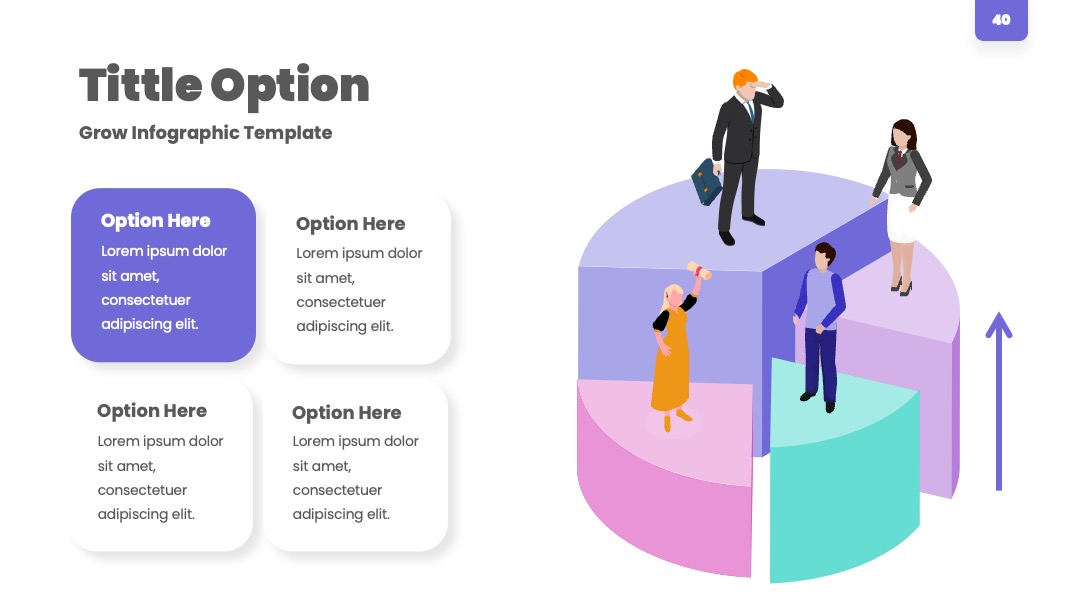 40

Tittle Option

Grow Infographic Template

Option Here
Lorem ipsum dolor sit amet, consectetuer adipiscing elit.

Option Here
Lorem ipsum dolor sit amet, consectetuer adipiscing elit.

Option Here
Lorem ipsum dolor sit amet, consectetuer adipiscing elit.

Option Here
Lorem ipsum dolor sit amet, consectetuer adipiscing elit.